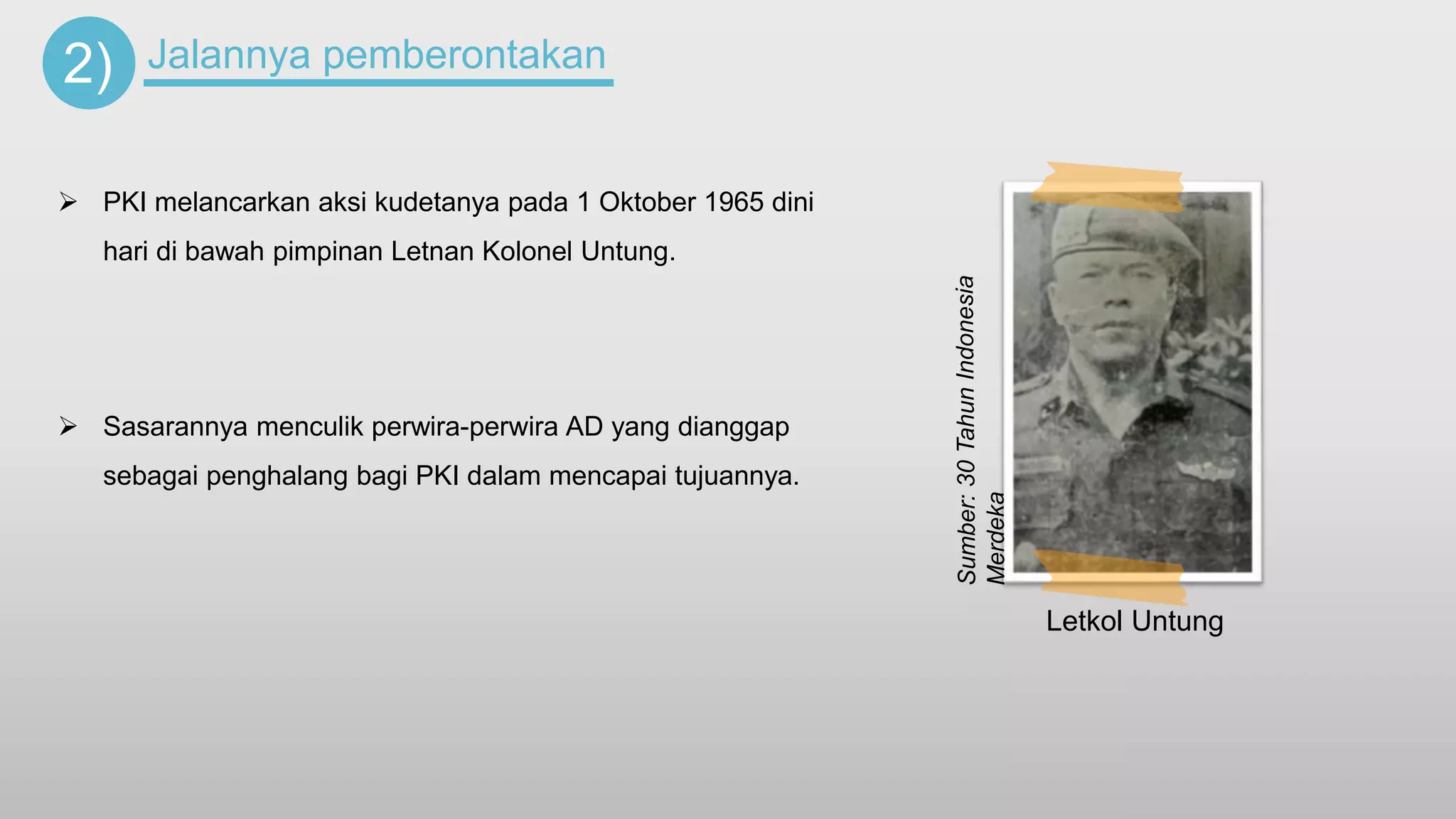 2) Jalannya pemberontakan

➢ PKI melancarkan aksi kudetanya pada 1 Oktober 1965 dini hari di bawah pimpinan Letnan Kolonel Untung.

➢ Sasarannya menculik perwira-perwira AD yang dianggap sebagai penghalang bagi PKI dalam mencapai tujuannya.

Sumber: 30 Tahun Indonesia Merdeka

Letkol Untung